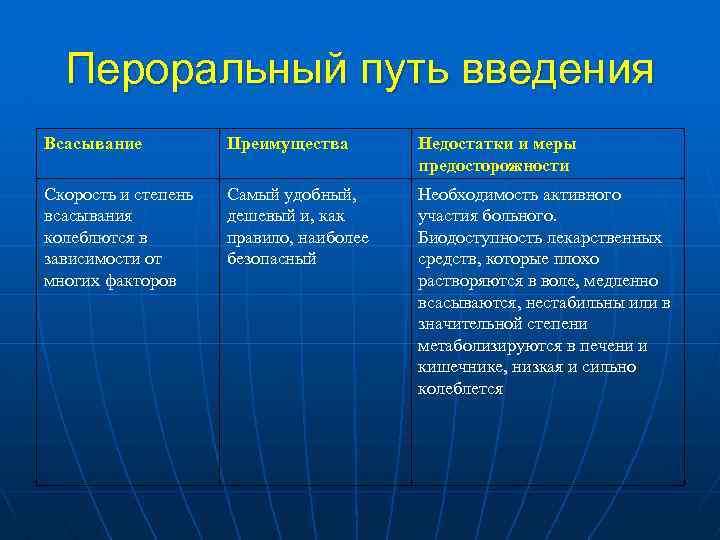 Пероральный путь введения

| Всасывание | Преимущества | Недостатки и меры предосторожности |
|---|---|---|
| Скорость и степень всасывания колеблются в зависимости от многих факторов | Самый удобный, дешевый и, как правило, наиболее безопасный | Необходимость активного участия больного. Биодоступность лекарственных средств, которые плохо растворяются в воде, медленно всасываются, нестабильны или в значительной степени метаболизируются в печени и кишечнике, низкая и сильно колеблется |